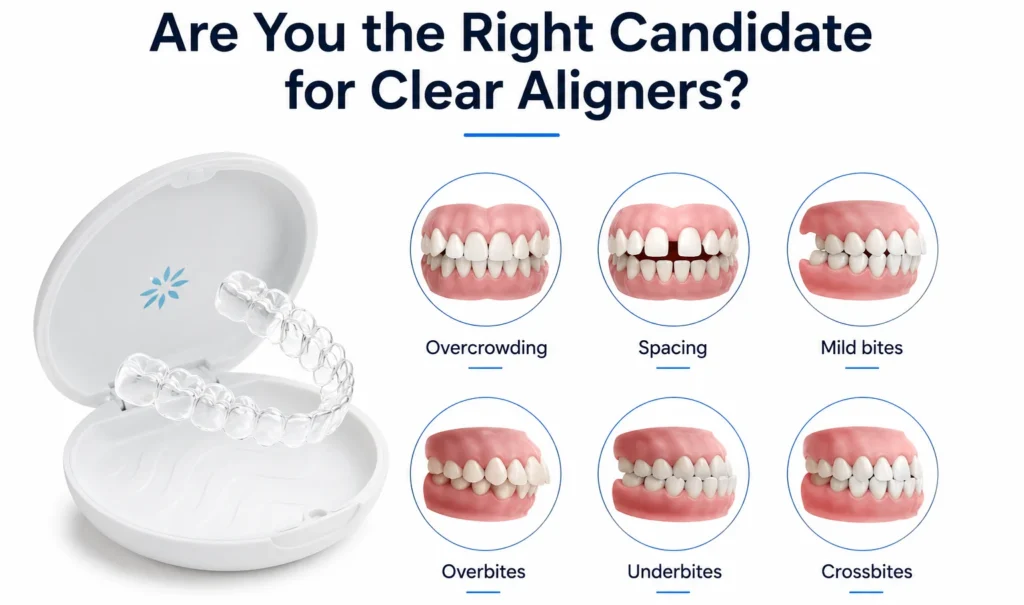 Are You the Right Candidate for Clear Aligners?

Overcrowding

Spacing

Mild bites

Overbites

Underbites

Crossbites